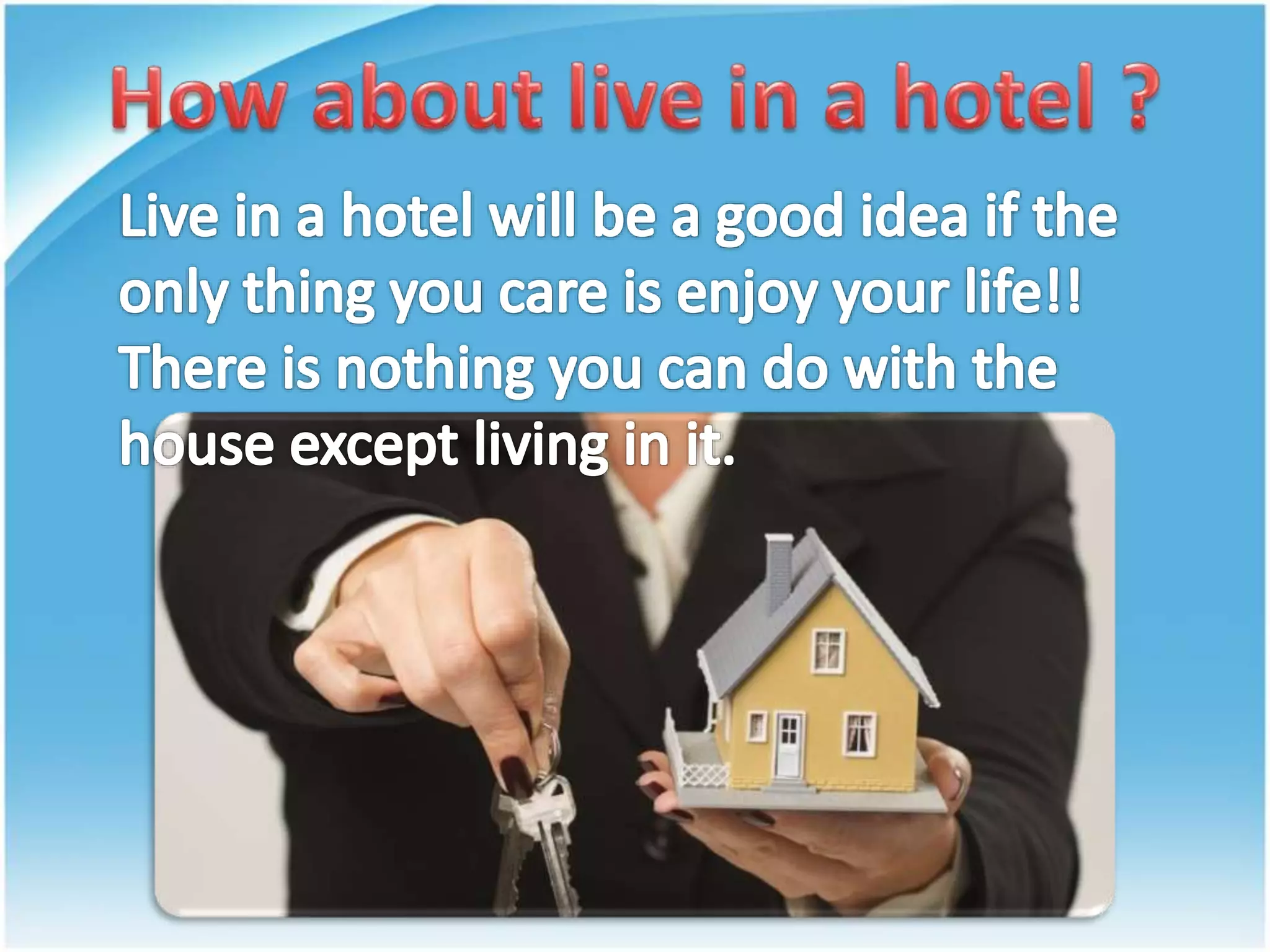 How about live in a hotel ?

Live in a hotel will be a good idea if the only thing you care is enjoy your life!! There is nothing you can do with the house except living in it.